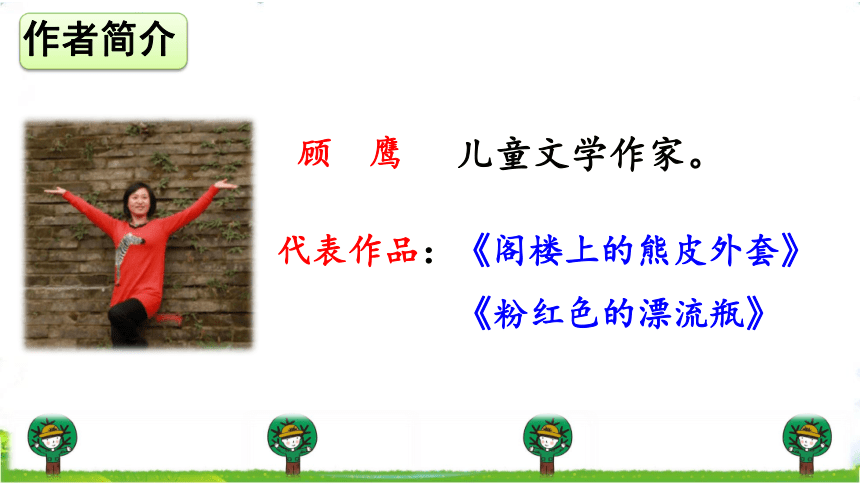 作者简介

顾　鹰　儿童文学作家。

代表作品：《阁楼上的熊皮外套》

《粉红色的漂流瓶》